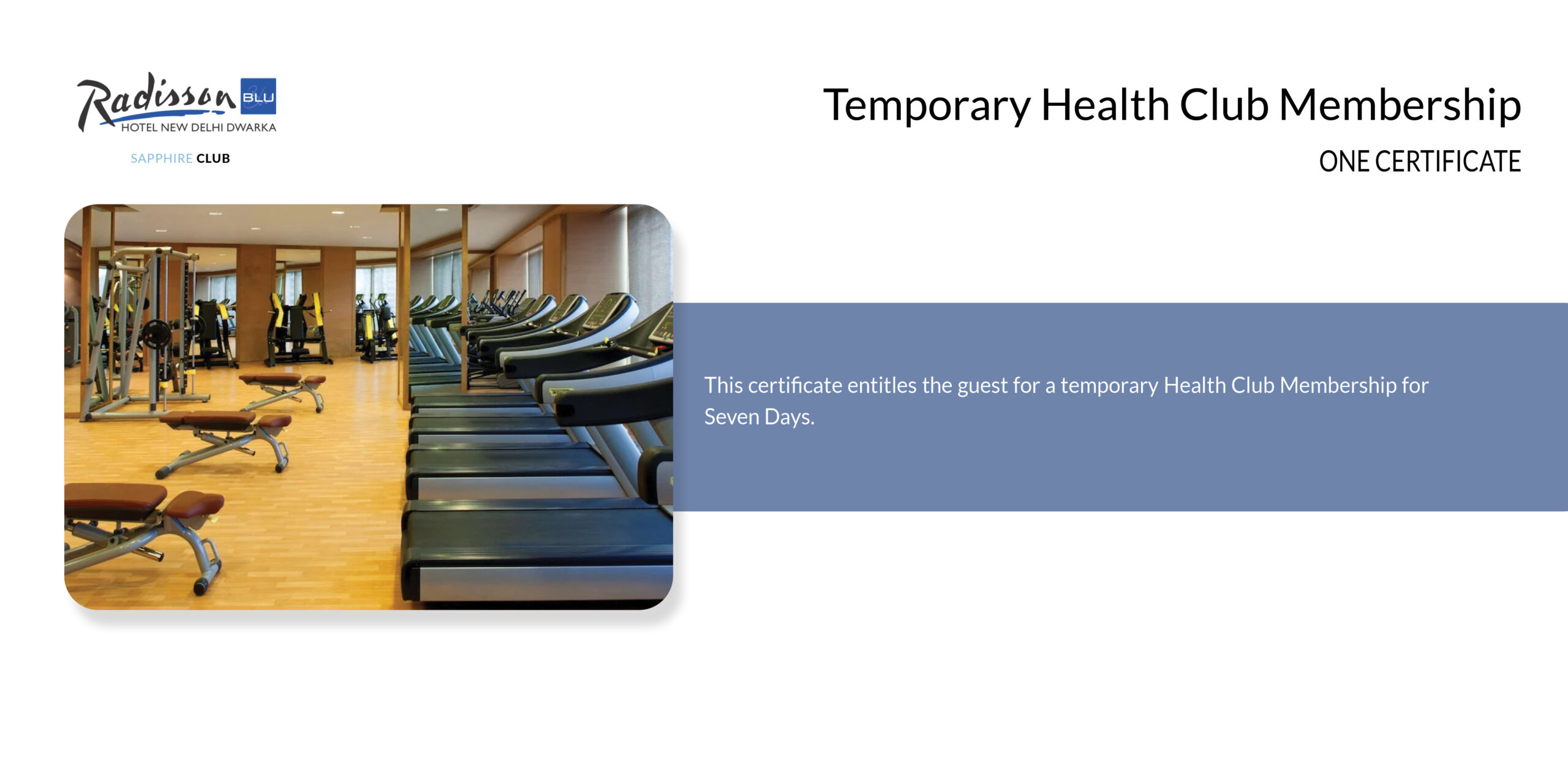 Radisson BLU
HOTEL NEW DELHI DWARKA
SAPPHIRE CLUB

Temporary Health Club Membership
ONE CERTIFICATE

This certificate entitles the guest for a temporary Health Club Membership for Seven Days.